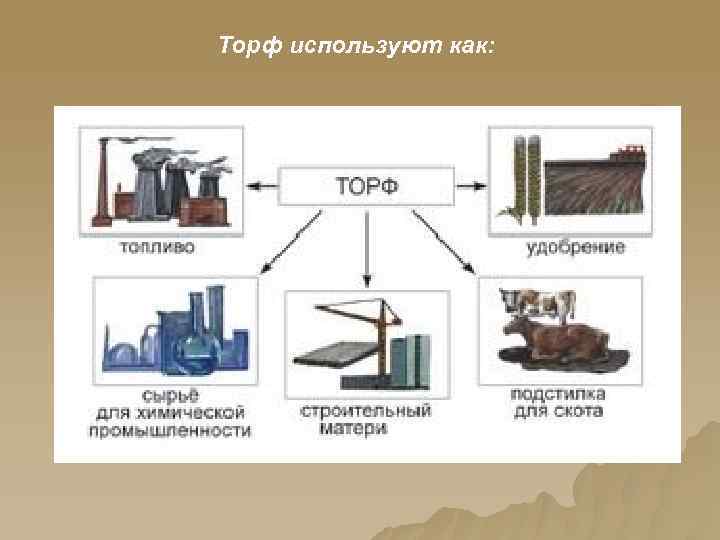 Торф используют как:

ТОРФ

топливо

удобрение

сырьё для химической промышленности

строительный матери

подстилка для скота